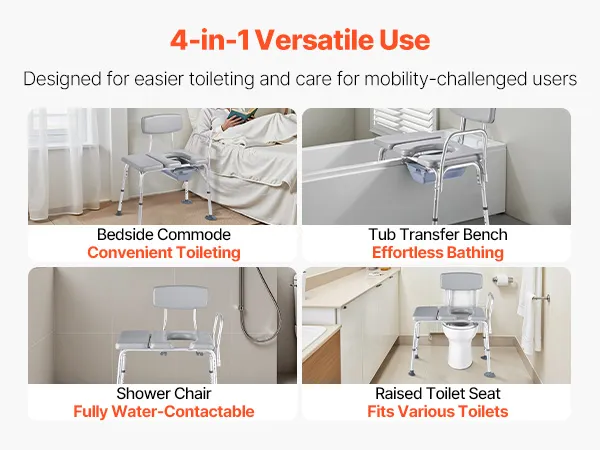 4-in-1 Versatile Use

Designed for easier toileting and care for mobility-challenged users

Bedside Commode
Convenient Toileting

Tub Transfer Bench
Effortless Bathing

Shower Chair
Fully Water-Contactable

Raised Toilet Seat
Fits Various Toilets